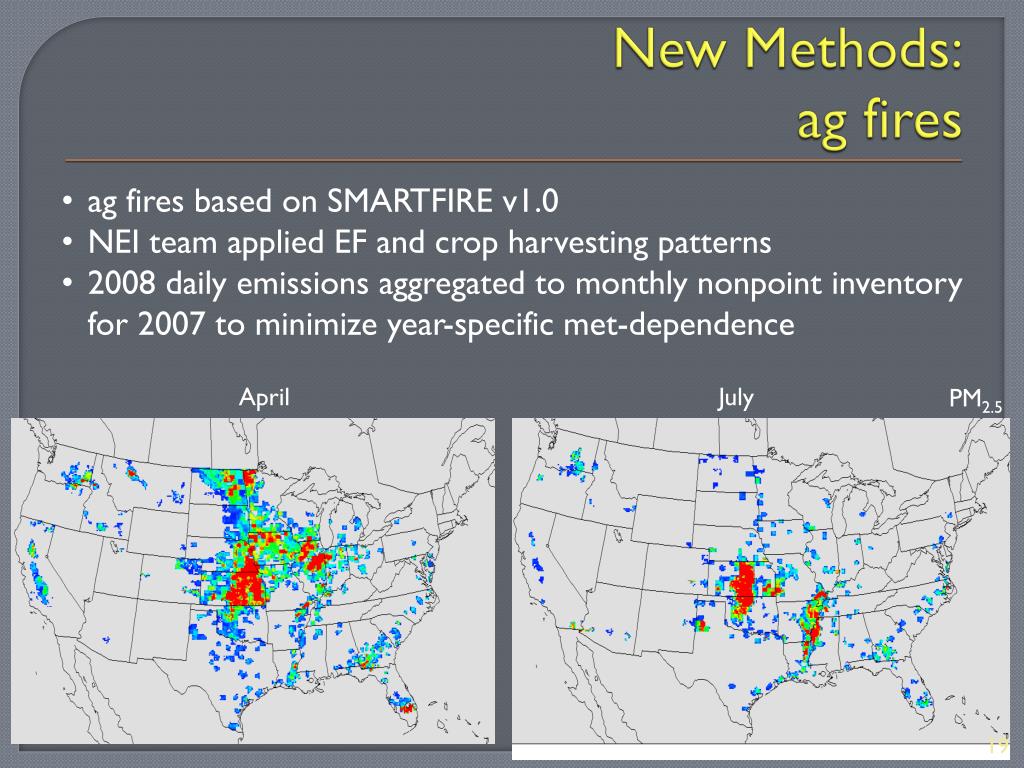 New Methods:
ag fires

• ag fires based on SMARTFIRE v1.0
• NEI team applied EF and crop harvesting patterns
• 2008 daily emissions aggregated to monthly nonpoint inventory for 2007 to minimize year-specific met-dependence

April

July

$PM_{2.5}$

19